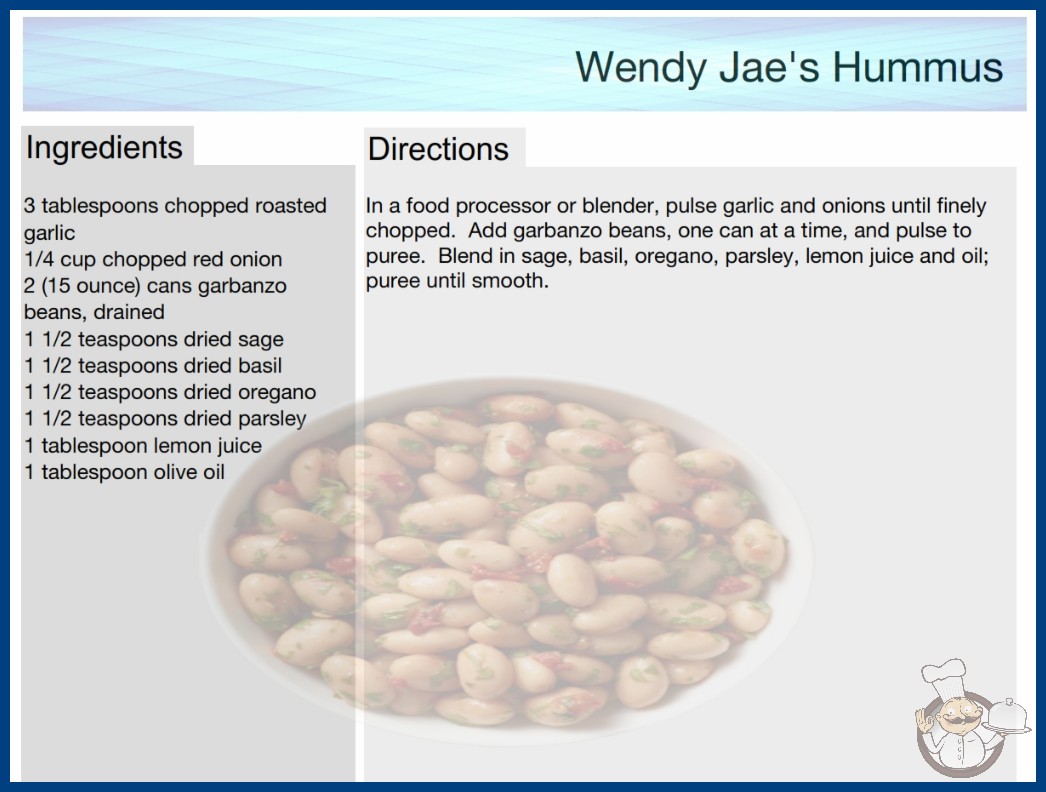 Wendy Jae's Hummus

Ingredients

3 tablespoons chopped roasted garlic
1/4 cup chopped red onion
2 (15 ounce) cans garbanzo beans, drained
1 1/2 teaspoons dried sage
1 1/2 teaspoons dried basil
1 1/2 teaspoons dried oregano
1 1/2 teaspoons dried parsley
1 tablespoon lemon juice
1 tablespoon olive oil

Directions

In a food processor or blender, pulse garlic and onions until finely chopped. Add garbanzo beans, one can at a time, and pulse to puree. Blend in sage, basil, oregano, parsley, lemon juice and oil; puree until smooth.